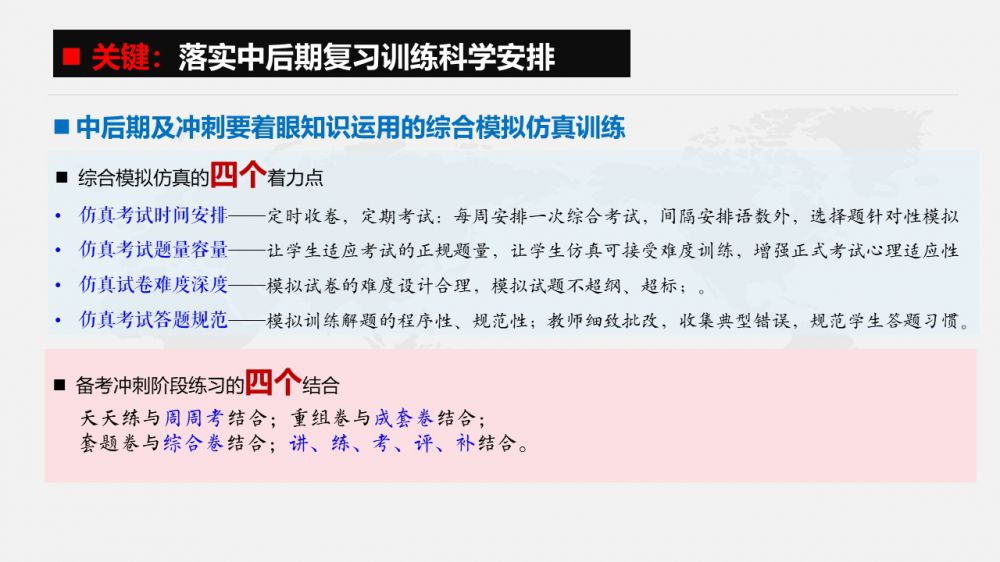 ■ 关键：落实中后期复习训练科学安排

■ 中后期及冲刺要着眼知识运用的综合模拟仿真训练

■ 综合模拟仿真的四个着力点

• 仿真考试时间安排——定时收卷，定期考试：每周安排一次综合考试，间隔安排语数外，选择题针对性模拟

• 仿真考试题量容量——让学生适应考试的正规题量，让学生仿真可接受难度训练，增强正式考试心理适应性

• 仿真试卷难度深度——模拟试卷的难度设计合理，模拟试题不超纲、超标；。

• 仿真考试答题规范——模拟训练解题的程序性、规范性；教师细致批改，收集典型错误，规范学生答题习惯。

■ 备考冲刺阶段练习的四个结合

天天练与周周考结合；重组卷与成套卷结合；
套题卷与综合卷结合；讲、练、考、评、补结合。